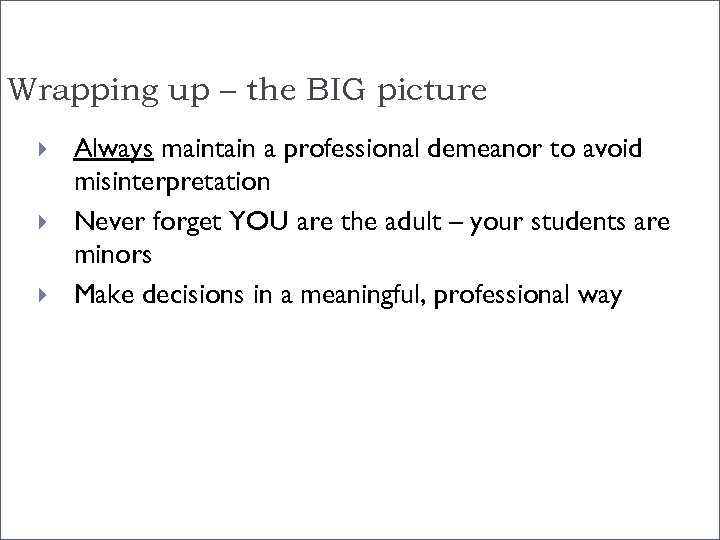 Wrapping up – the BIG picture

Always maintain a professional demeanor to avoid misinterpretation

Never forget YOU are the adult – your students are minors

Make decisions in a meaningful, professional way